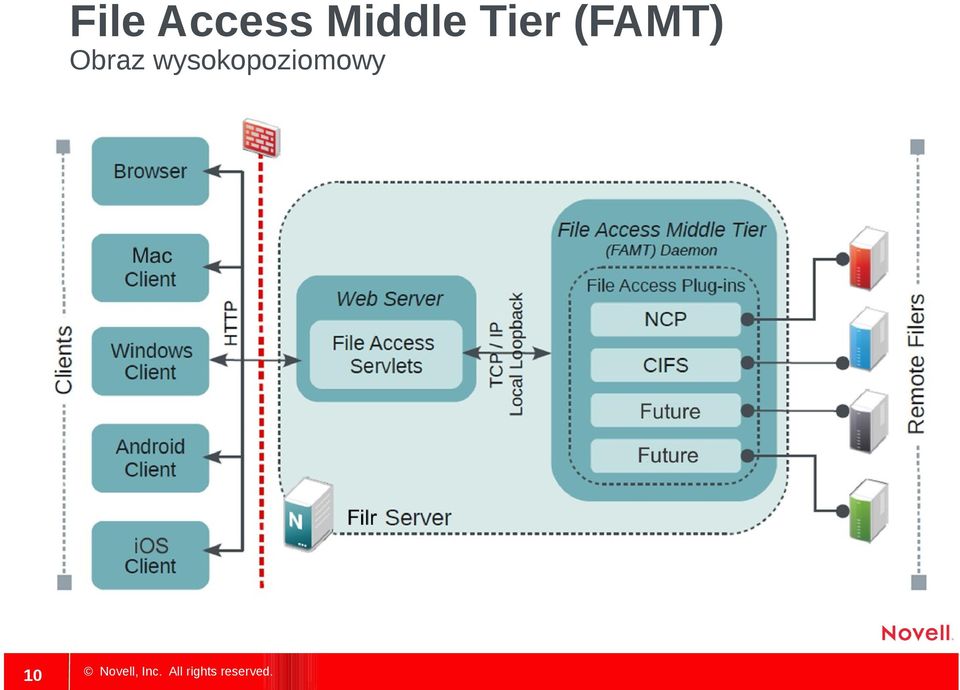 File Access Middle Tier (FAMT)
Obraz wysokopoziomowy

Clients

Browser

Mac Client

Windows Client

Android Client

iOS Client

HTTP

Web Server

File Access Servlets

TCP / IP Local Loopback

File Access Middle Tier (FAMT) Daemon

File Access Plug-ins

NCP

CIFS

Future

Future

N

Filr Server

Remote Filers

Novell.

10 © Novell, Inc. All rights reserved.